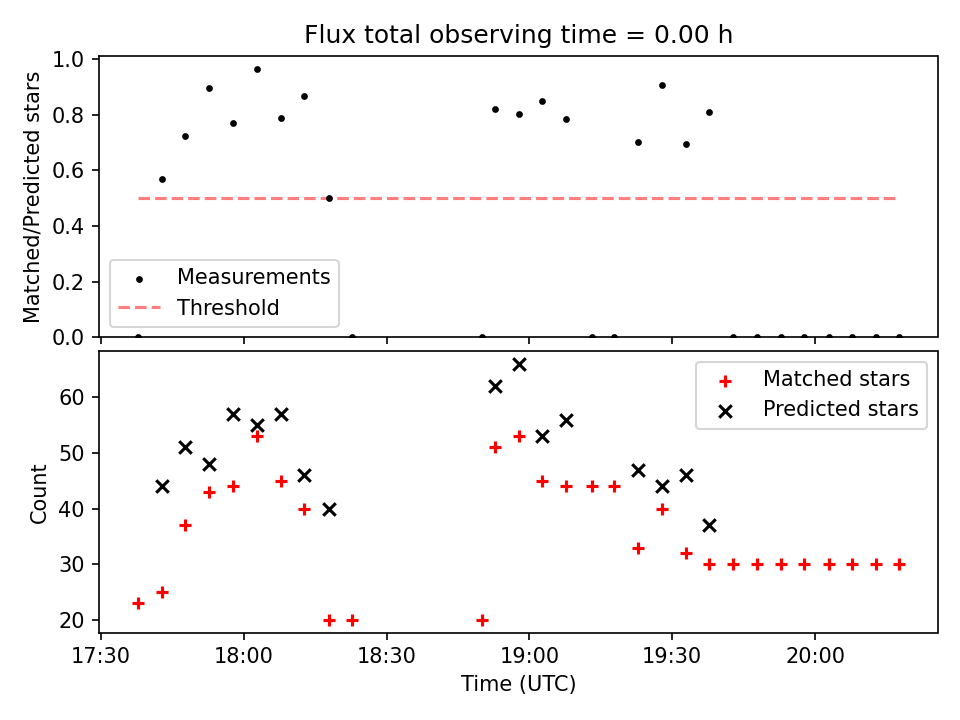 Flux total observing time = 0.00 h

Matched/Predicted stars

1.0
0.8
0.6
0.4
0.2
0.0

Measurements
Threshold

Count

60
50
40
30
20

Matched stars
Predicted stars

17:30
18:00
18:30
19:00
19:30
20:00

Time (UTC)